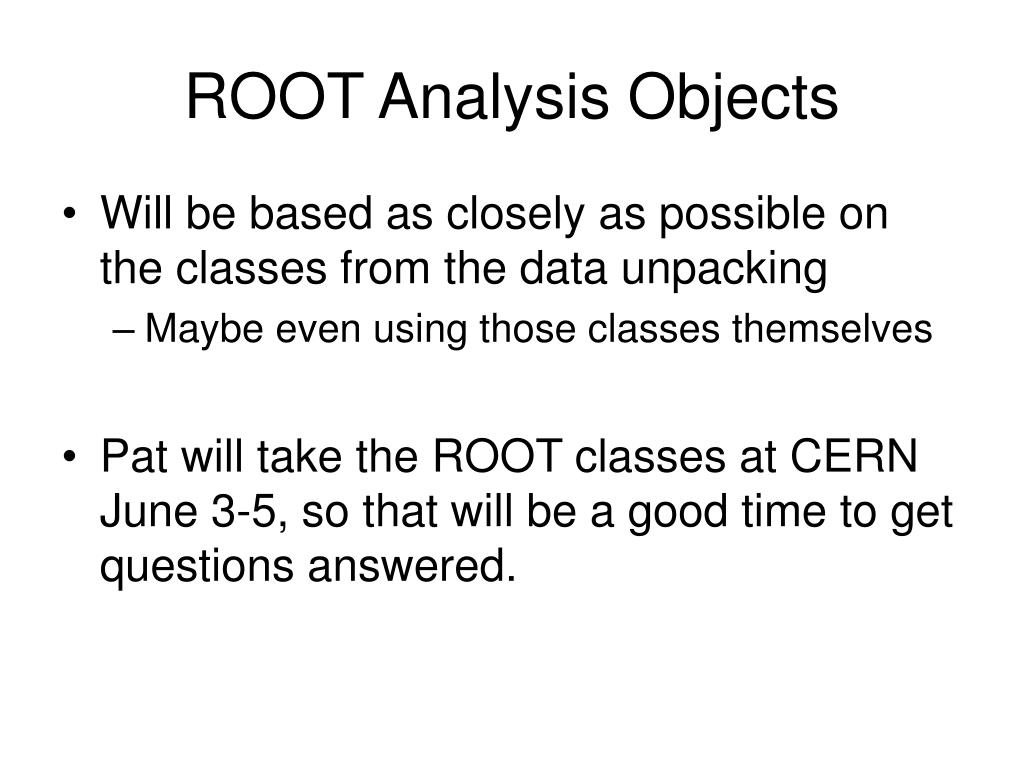 ROOT Analysis Objects

• Will be based as closely as possible on the classes from the data unpacking
– Maybe even using those classes themselves

• Pat will take the ROOT classes at CERN June 3-5, so that will be a good time to get questions answered.